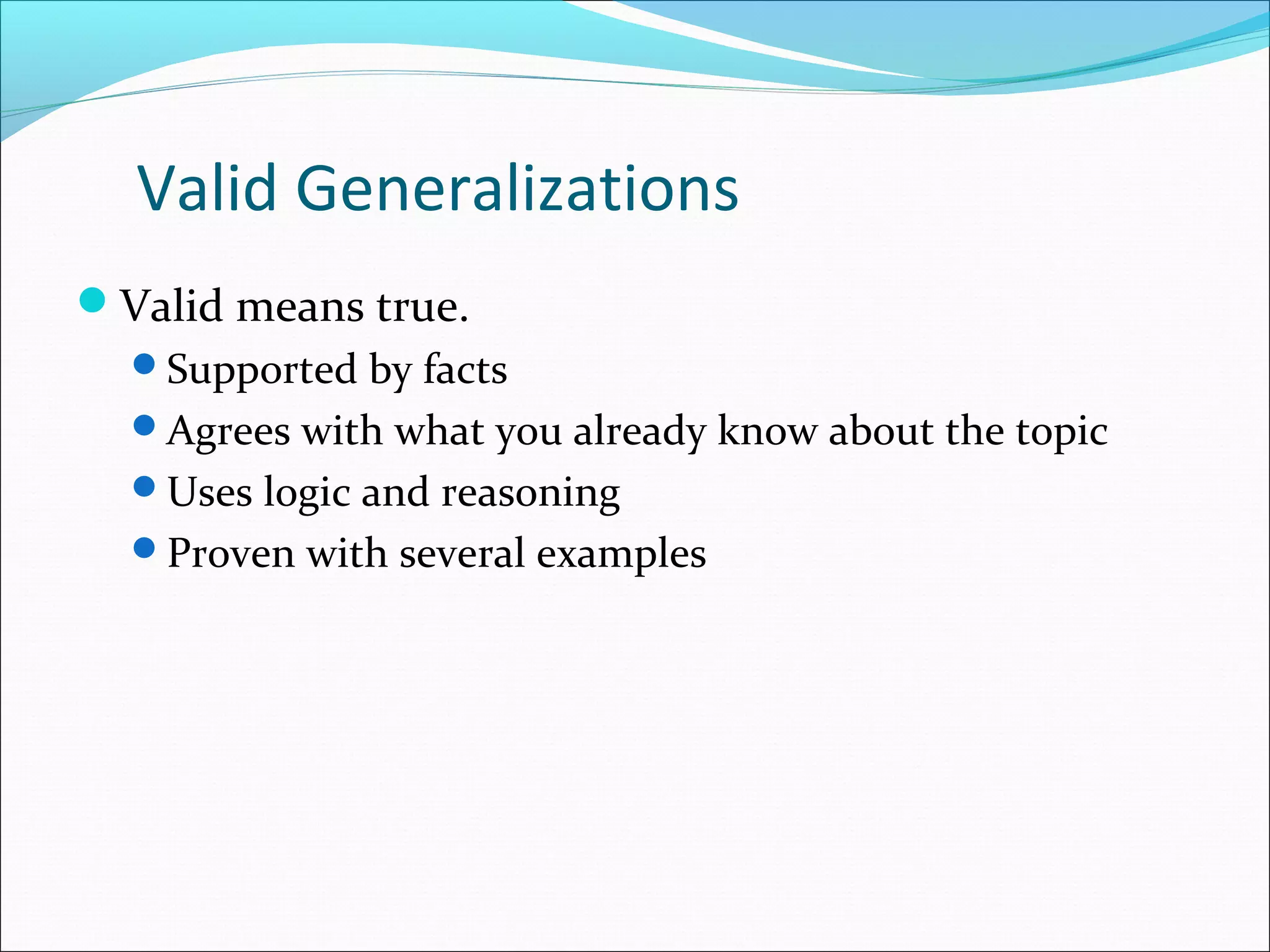 Valid Generalizations

- Valid means true.
  - Supported by facts
  - Agrees with what you already know about the topic
  - Uses logic and reasoning
  - Proven with several examples